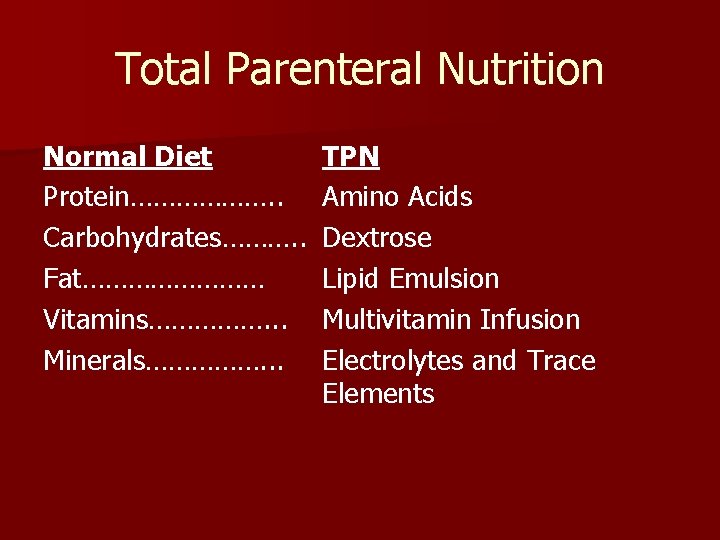 Total Parenteral Nutrition

| Normal Diet | TPN |
|---|---|
| Protein……………….. | Amino Acids |
| Carbohydrates……….. | Dextrose |
| Fat…………………… | Lipid Emulsion |
| Vitamins…………….. | Multivitamin Infusion |
| Minerals…………….. | Electrolytes and Trace Elements |